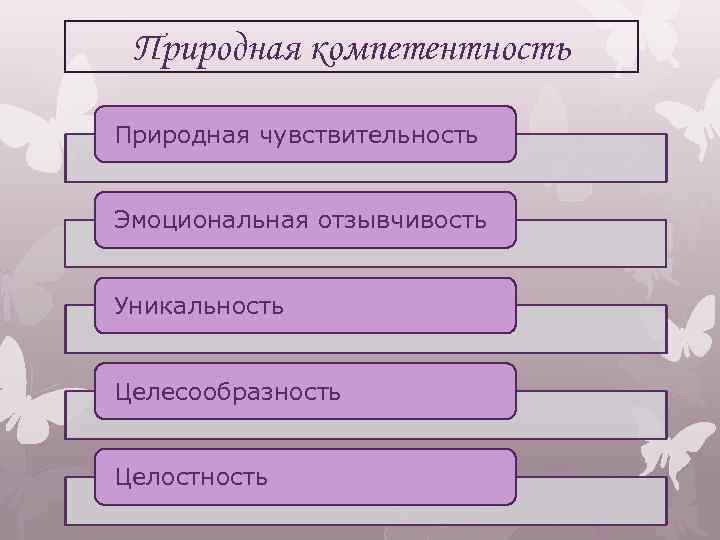 Природная компетентность

Природная чувствительность

Эмоциональная отзывчивость

Уникальность

Целесообразность

Целостность